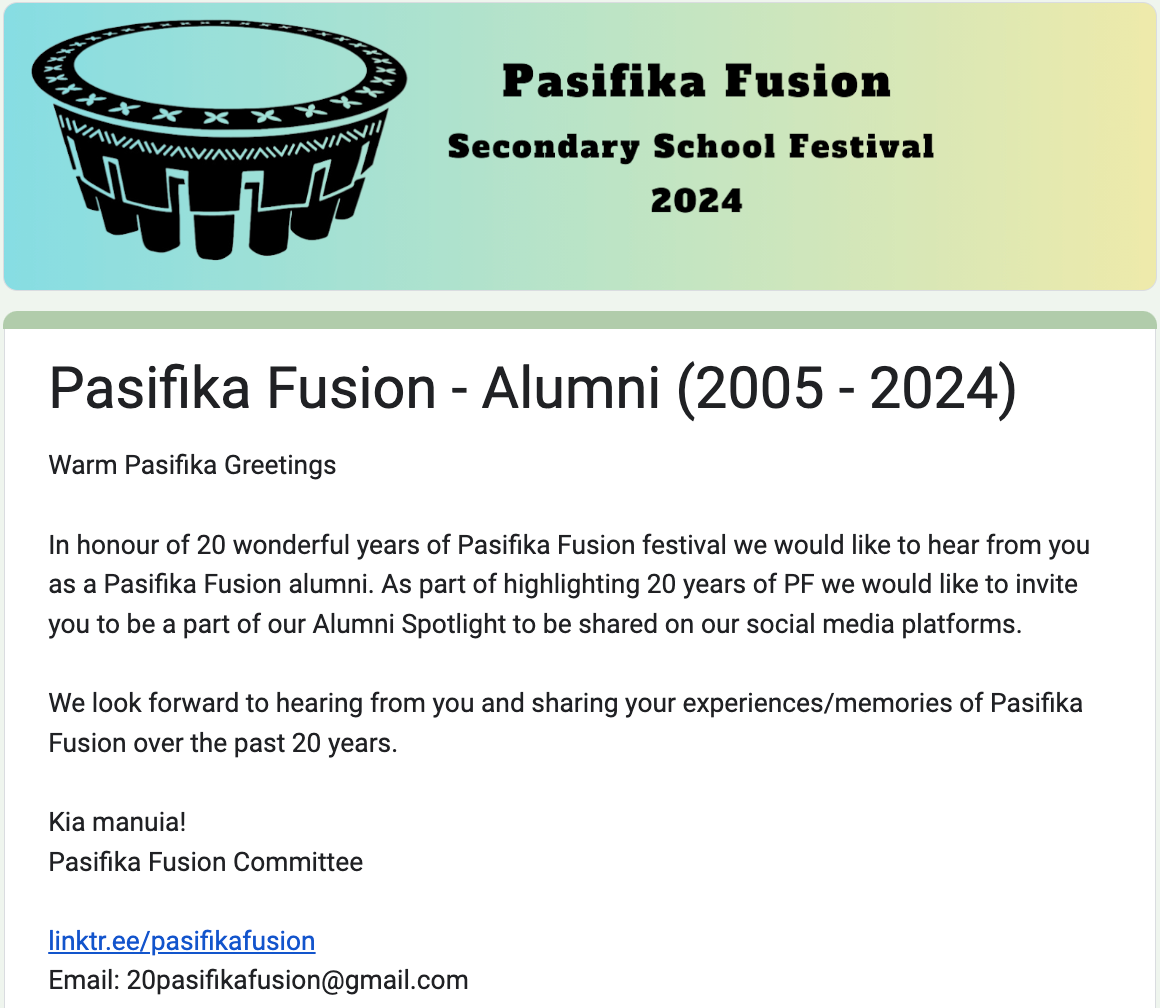 Pasifika Fusion
Secondary School Festival
2024

Pasifika Fusion - Alumni (2005 - 2024)

Warm Pasifika Greetings

In honour of 20 wonderful years of Pasifika Fusion festival we would like to hear from you as a Pasifika Fusion alumni. As part of highlighting 20 years of PF we would like to invite you to be a part of our Alumni Spotlight to be shared on our social media platforms.

We look forward to hearing from you and sharing your experiences/memories of Pasifika Fusion over the past 20 years.

Kia manuia!
Pasifika Fusion Committee

linktr.ee/pasifikafusion
Email: 20pasifikafusion@gmail.com